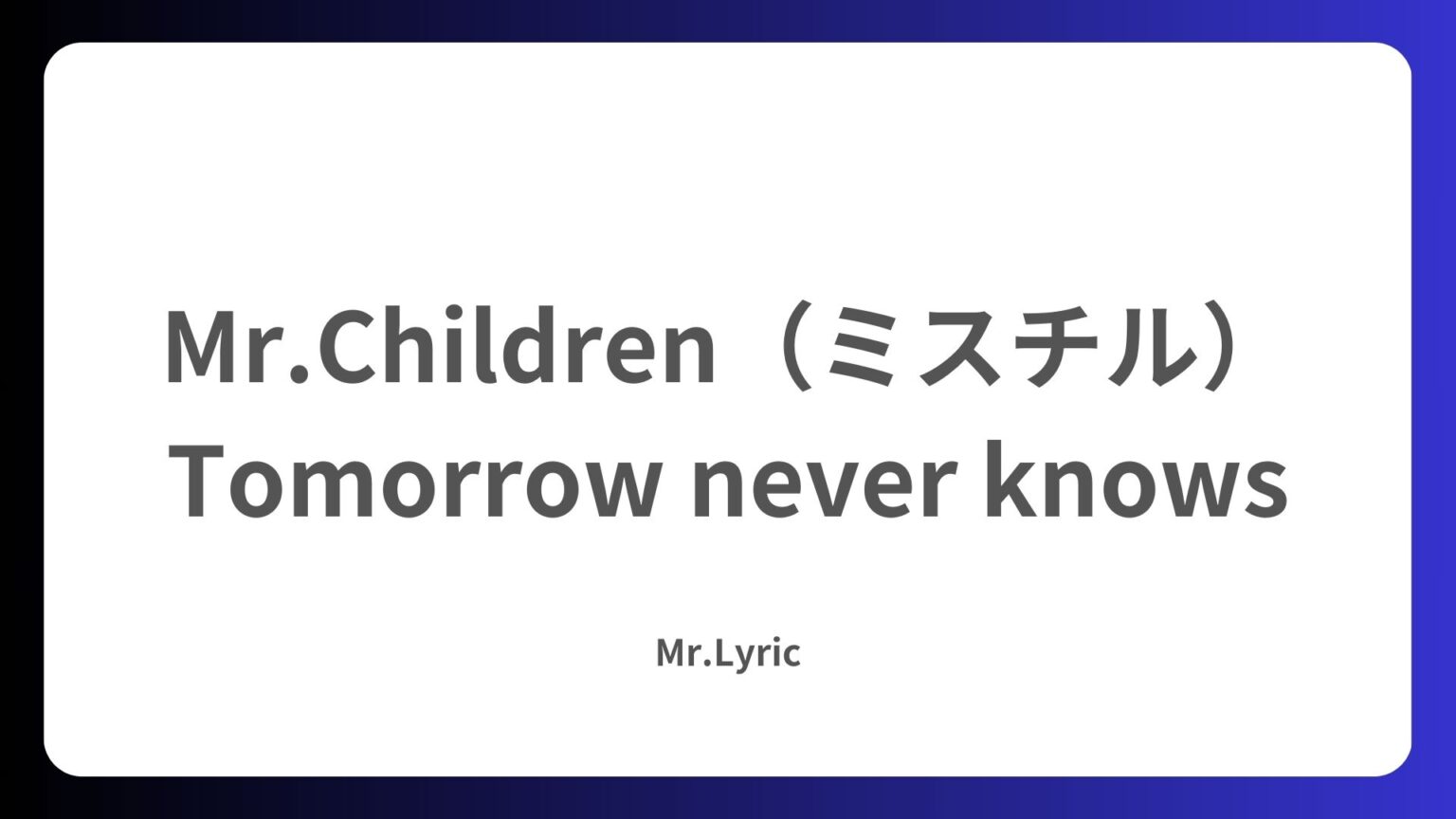 Mr.Children（ミスチル）
Tomorrow never knows

Mr.Lyric